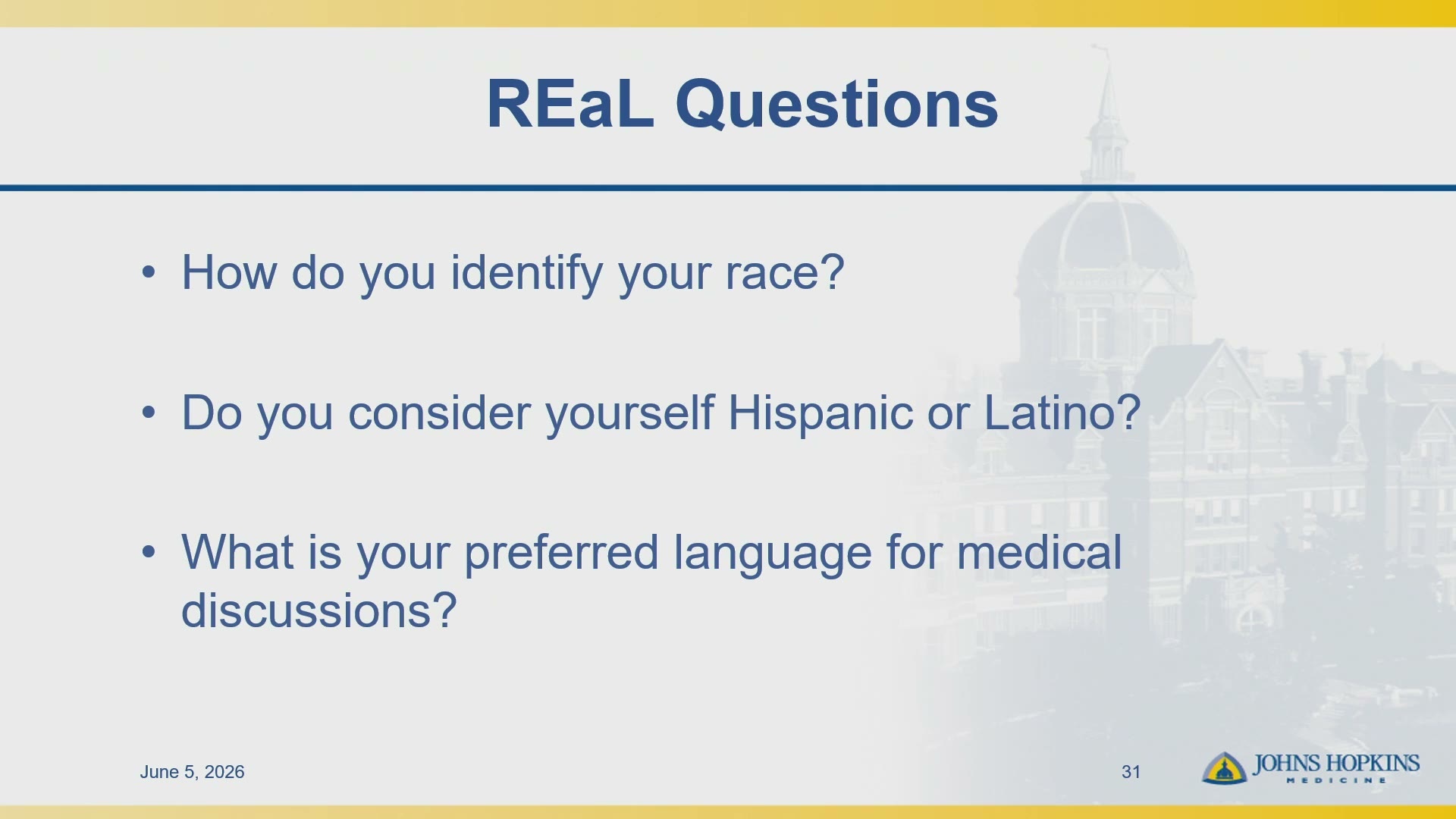 REaL Questions

• How do you identify your race?

• Do you consider yourself Hispanic or Latino?

• What is your preferred language for medical discussions?

June 5, 2026

31

JOHNS HOPKINS
MEDICINE